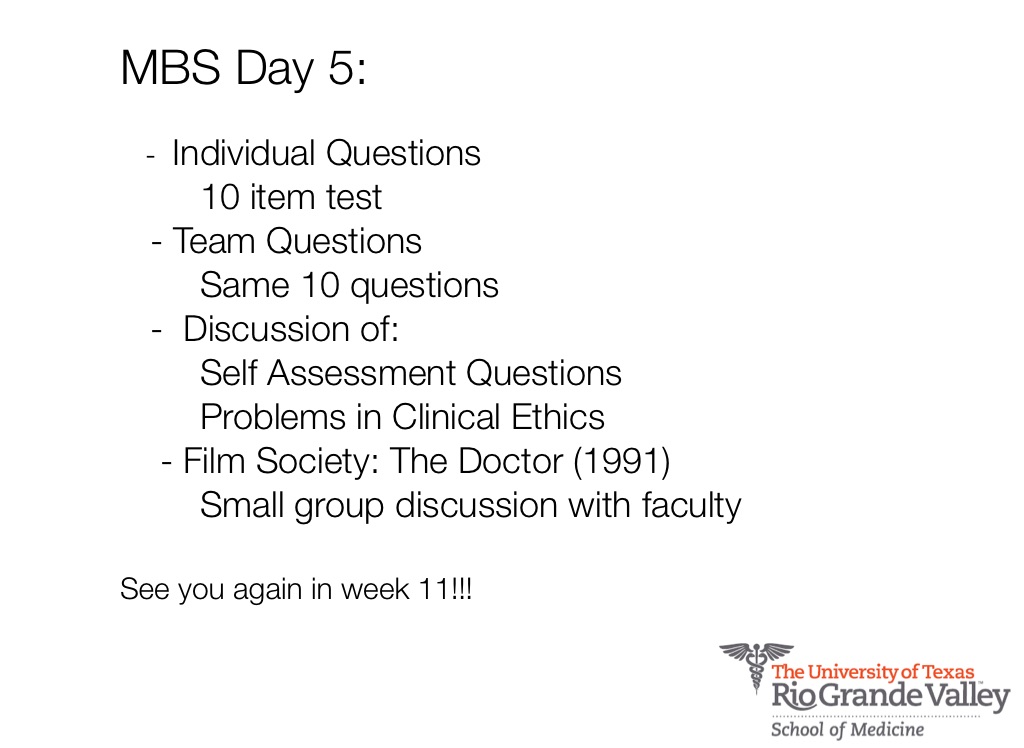 MBS Day 5:

- Individual Questions
10 item test
- Team Questions
Same 10 questions
- Discussion of:
Self Assessment Questions
Problems in Clinical Ethics
- Film Society: The Doctor (1991)
Small group discussion with faculty

See you again in week 11!!!

The University of Texas
Rio Grande Valley
School of Medicine